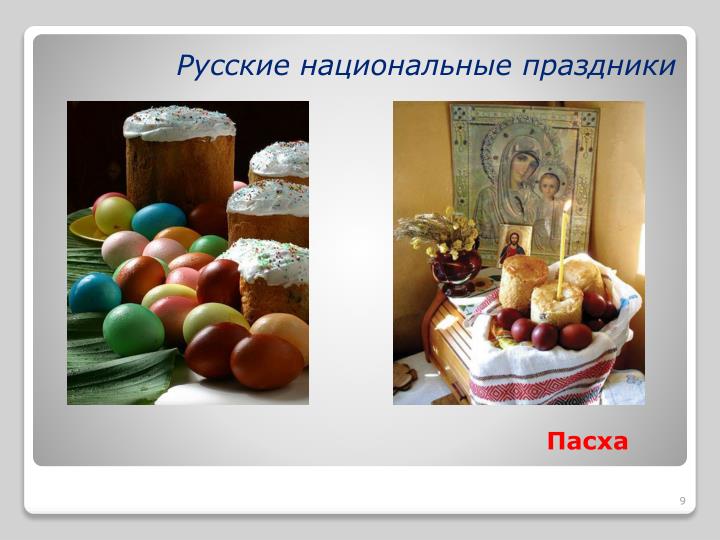 Русские национальные праздники

Пасха

9